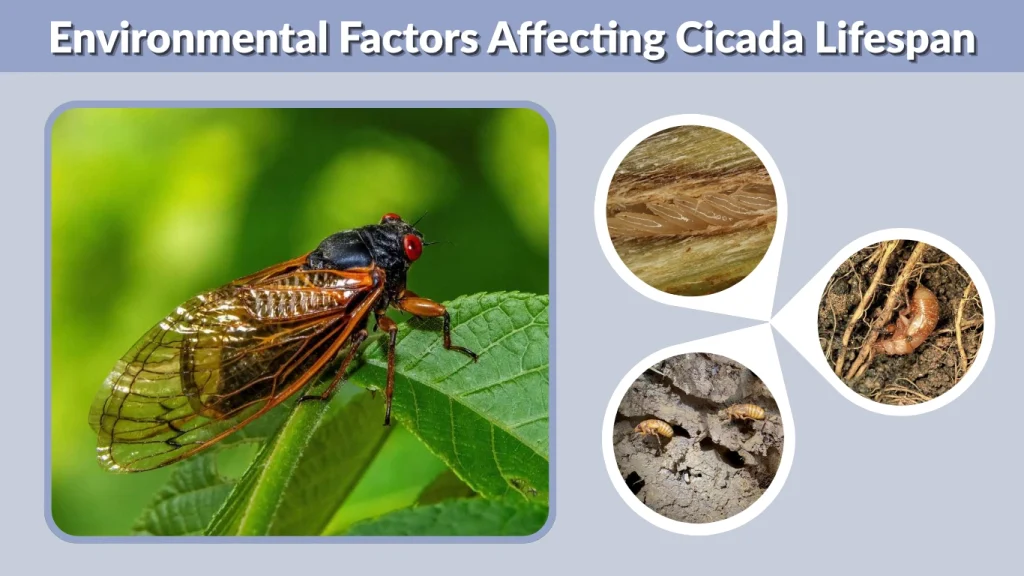 Environmental Factors Affecting Cicada Lifespan